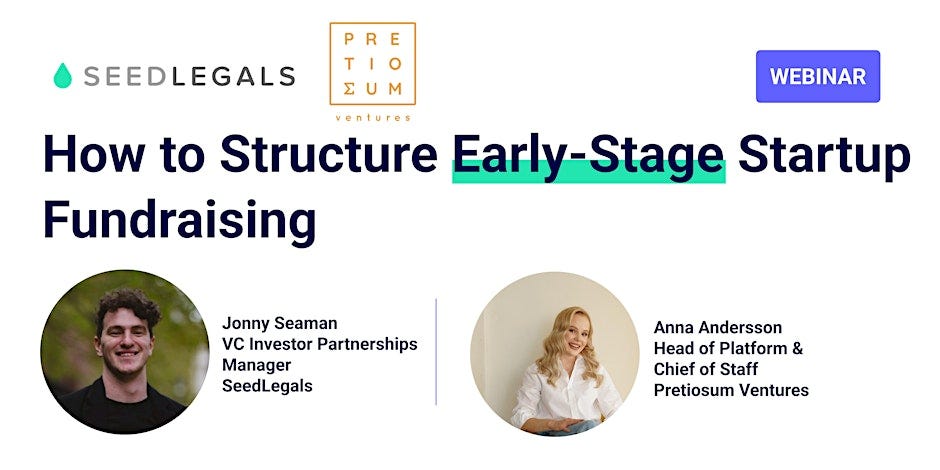 SEEDLEGALS

PRE
TIO
ΣUM
ventures

WEBINAR

How to Structure Early-Stage Startup Fundraising

Jonny Seaman
VC Investor Partnerships Manager
SeedLegals

Anna Andersson
Head of Platform & Chief of Staff
Pretiosum Ventures